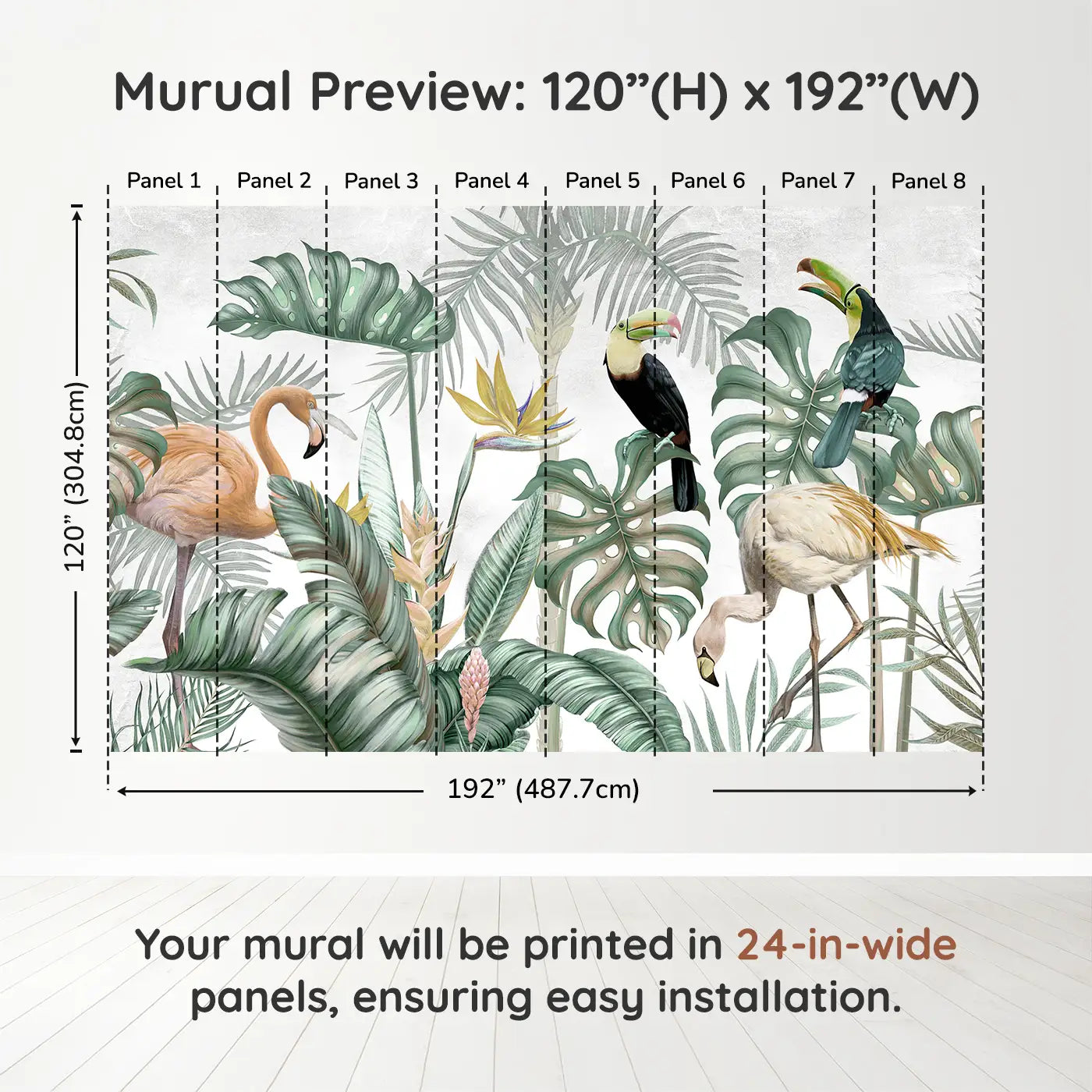 Murual Preview: 120”(H) x 192”(W)

Panel 1 Panel 2 Panel 3 Panel 4 Panel 5 Panel 6 Panel 7 Panel 8

120” (304.8cm)

192” (487.7cm)

Your mural will be printed in 24-in-wide panels, ensuring easy installation.